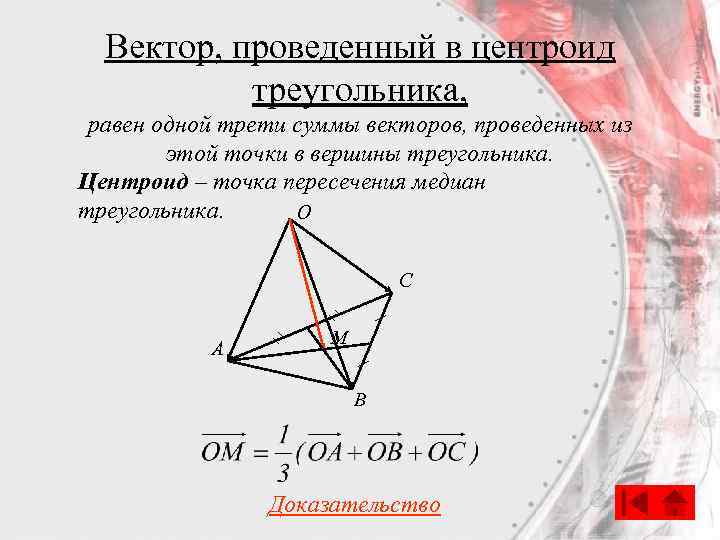 Вектор, проведенный в центроид треугольника,

равен одной трети суммы векторов, проведенных из этой точки в вершины треугольника.

**Центроид** – точка пересечения медиан треугольника.

O

C

M

A

B

$\overrightarrow{OM} = \frac{1}{3}(\overrightarrow{OA} + \overrightarrow{OB} + \overrightarrow{OC})$

Доказательство